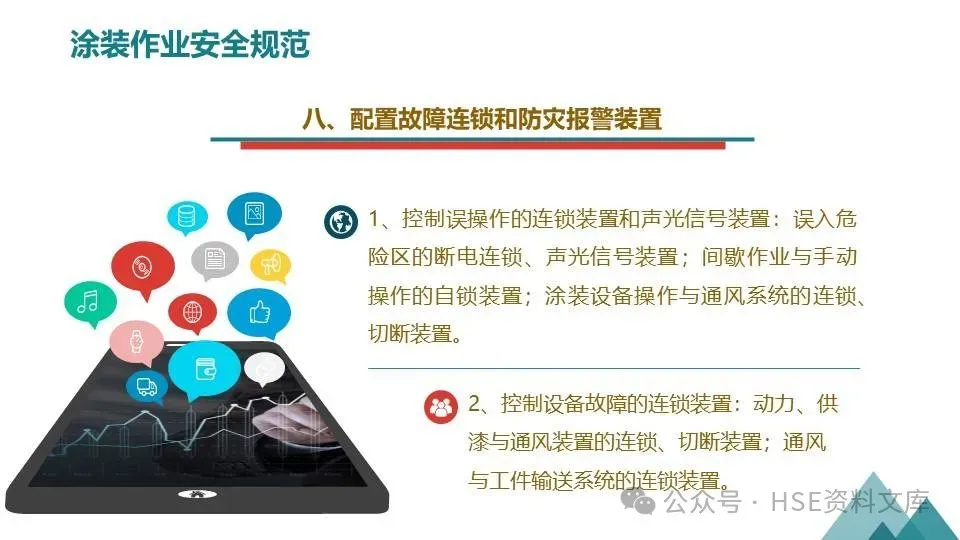 涂装作业安全规范

八、配置故障连锁和防灾报警装置

1、控制误操作的连锁装置和声光信号装置：误入危险区的断电连锁、声光信号装置；间歇作业与手动操作的自锁装置；涂装设备操作与通风系统的连锁、切断装置。

2、控制设备故障的连锁装置：动力、供漆与通风装置的连锁、切断装置；通风与工件输送系统的连锁装置。

公众号 · HSE资料文库